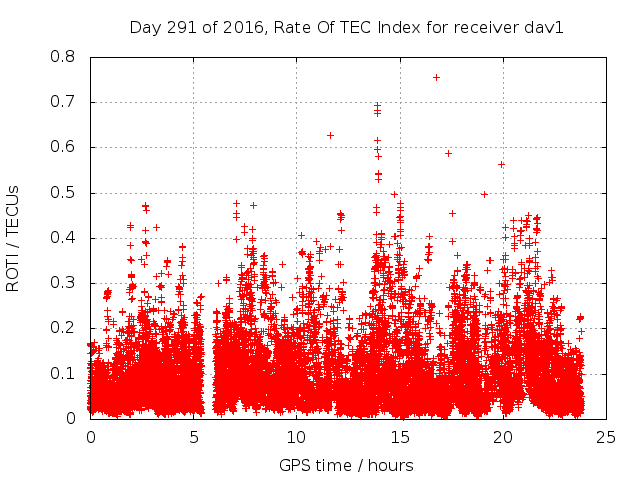 Day 291 of 2016, Rate Of TEC Index for receiver dav1

ROTI / TECUs

0.8
0.7
0.6
0.5
0.4
0.3
0.2
0.1
0

0
5
10
15
20
25

GPS time / hours